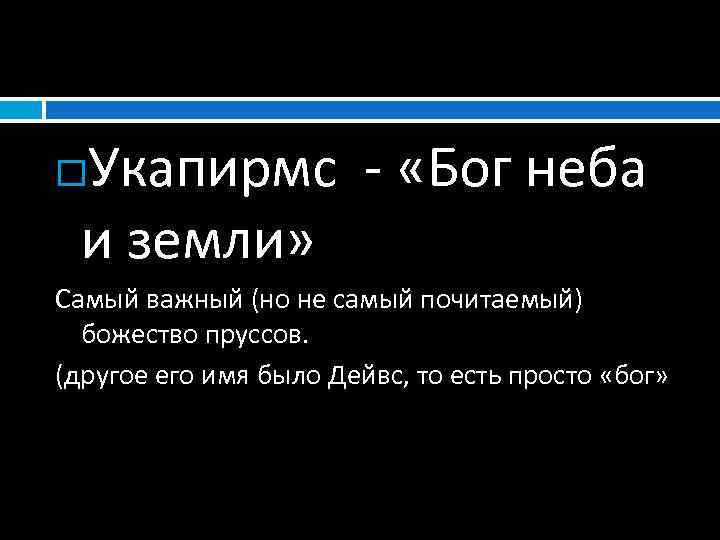 Укапирмс - «Бог неба и земли»

Самый важный (но не самый почитаемый) божество пруссов.

(другое его имя было Дейвс, то есть просто «бог»